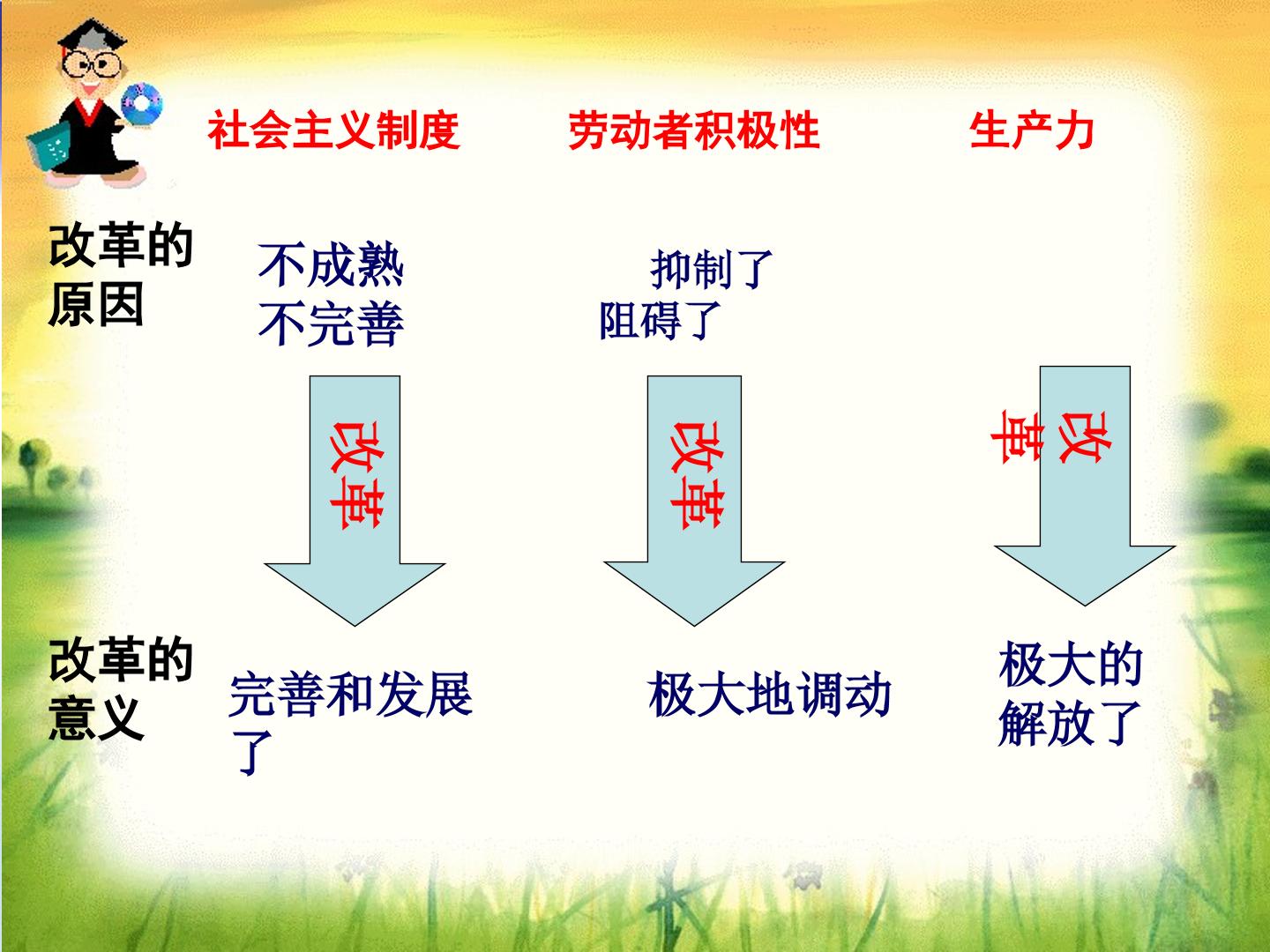 社会主义制度 劳动者积极性 生产力

改革的原因

不成熟
不完善

抑制了
阻碍了

改革

改革

改革

改革的意义

完善和发展了

极大地调动

极大的解放了